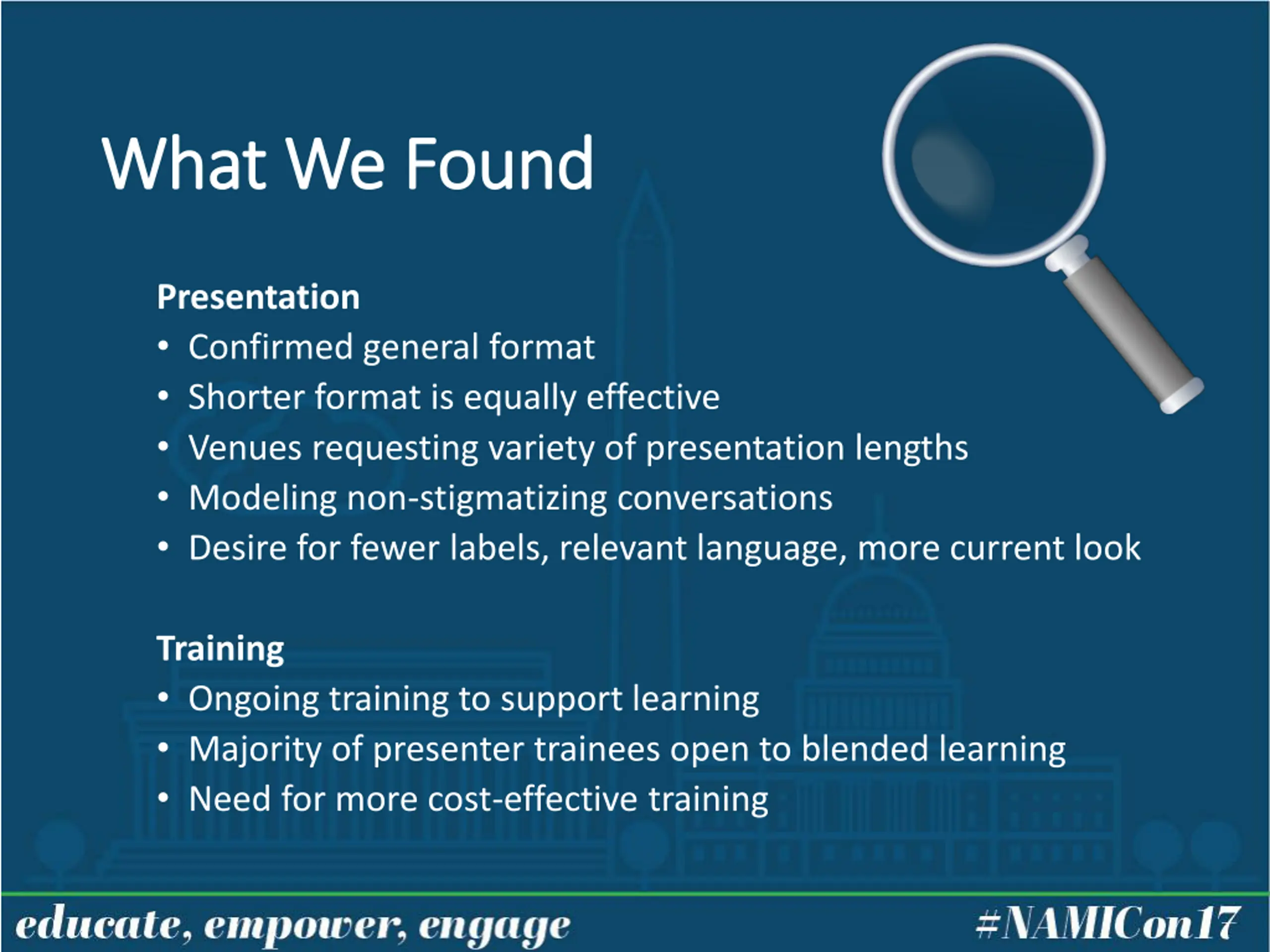 What We Found

Presentation
• Confirmed general format
• Shorter format is equally effective
• Venues requesting variety of presentation lengths
• Modeling non-stigmatizing conversations
• Desire for fewer labels, relevant language, more current look

Training
• Ongoing training to support learning
• Majority of presenter trainees open to blended learning
• Need for more cost-effective training

educate, empower, engage

#NAMICon17